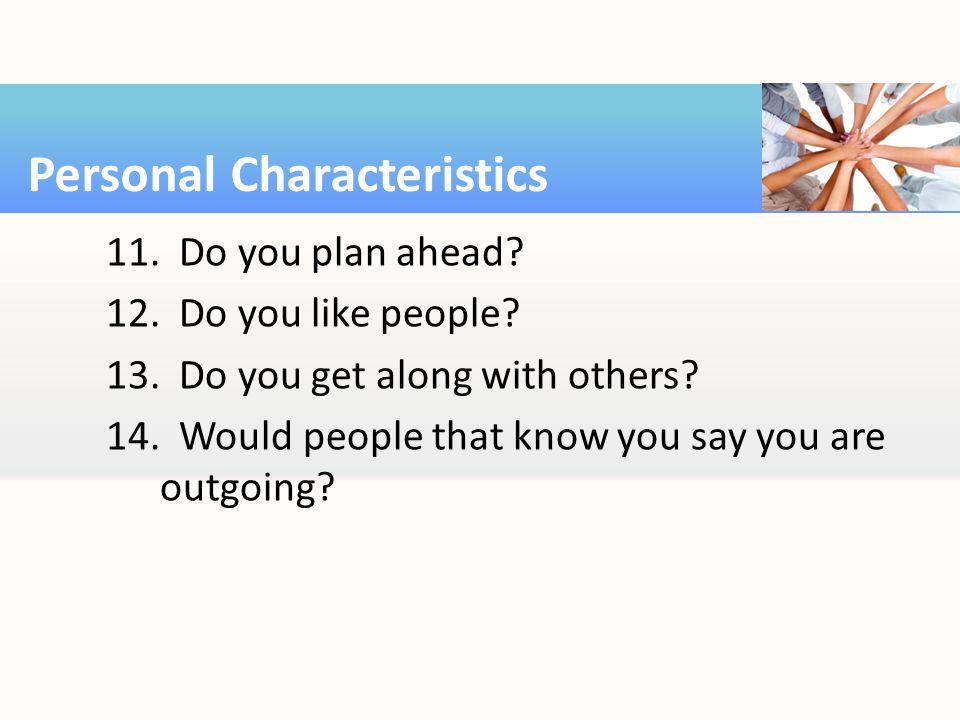 Personal Characteristics

11. Do you plan ahead?

12. Do you like people?

13. Do you get along with others?

14. Would people that know you say you are outgoing?